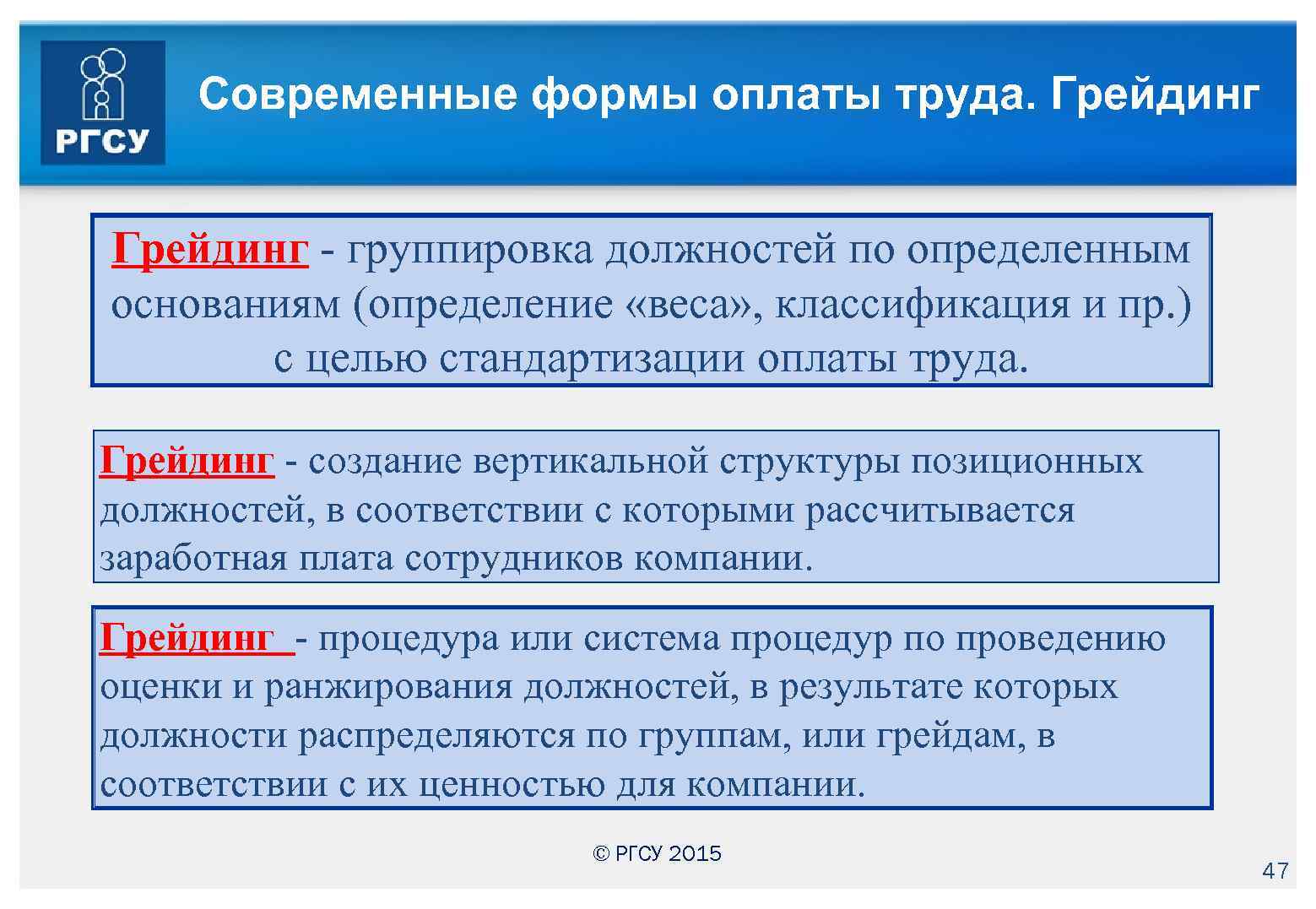 РГСУ

Современные формы оплаты труда. Грейдинг

Грейдинг - группировка должностей по определенным основаниям (определение «веса», классификация и пр.) с целью стандартизации оплаты труда.

Грейдинг - создание вертикальной структуры позиционных должностей, в соответствии с которыми рассчитывается заработная плата сотрудников компании.

Грейдинг - процедура или система процедур по проведению оценки и ранжирования должностей, в результате которых должности распределяются по группам, или грейдам, в соответствии с их ценностью для компании.

© РГСУ 2015

47